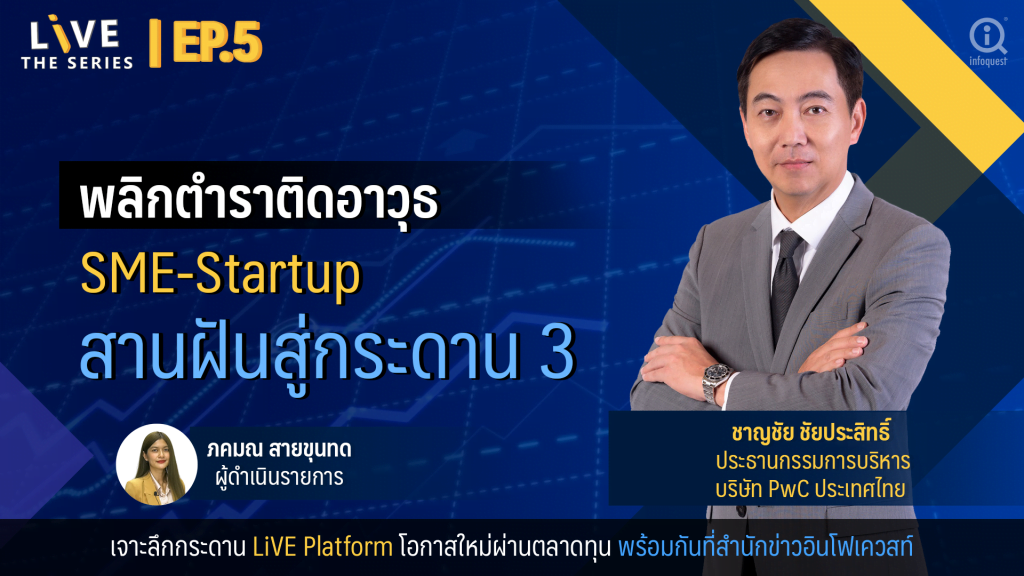 LiVE THE SERIES | EP.5

infoquest

พลิกตำราติดอาวุธ
SME-Startup
สานฝันสู่กระดาน 3

ภคมณ สายขุนทด
ผู้ดำเนินรายการ

ชาญชัย ชัยประสิทธิ์
ประธานกรรมการบริหาร
บริษัท PwC ประเทศไทย

เจาะลึกกระดาน LiVE Platform โอกาสใหม่ผ่านตลาดทุน พร้อมกันที่สำนักข่าวอินโฟเควสท์